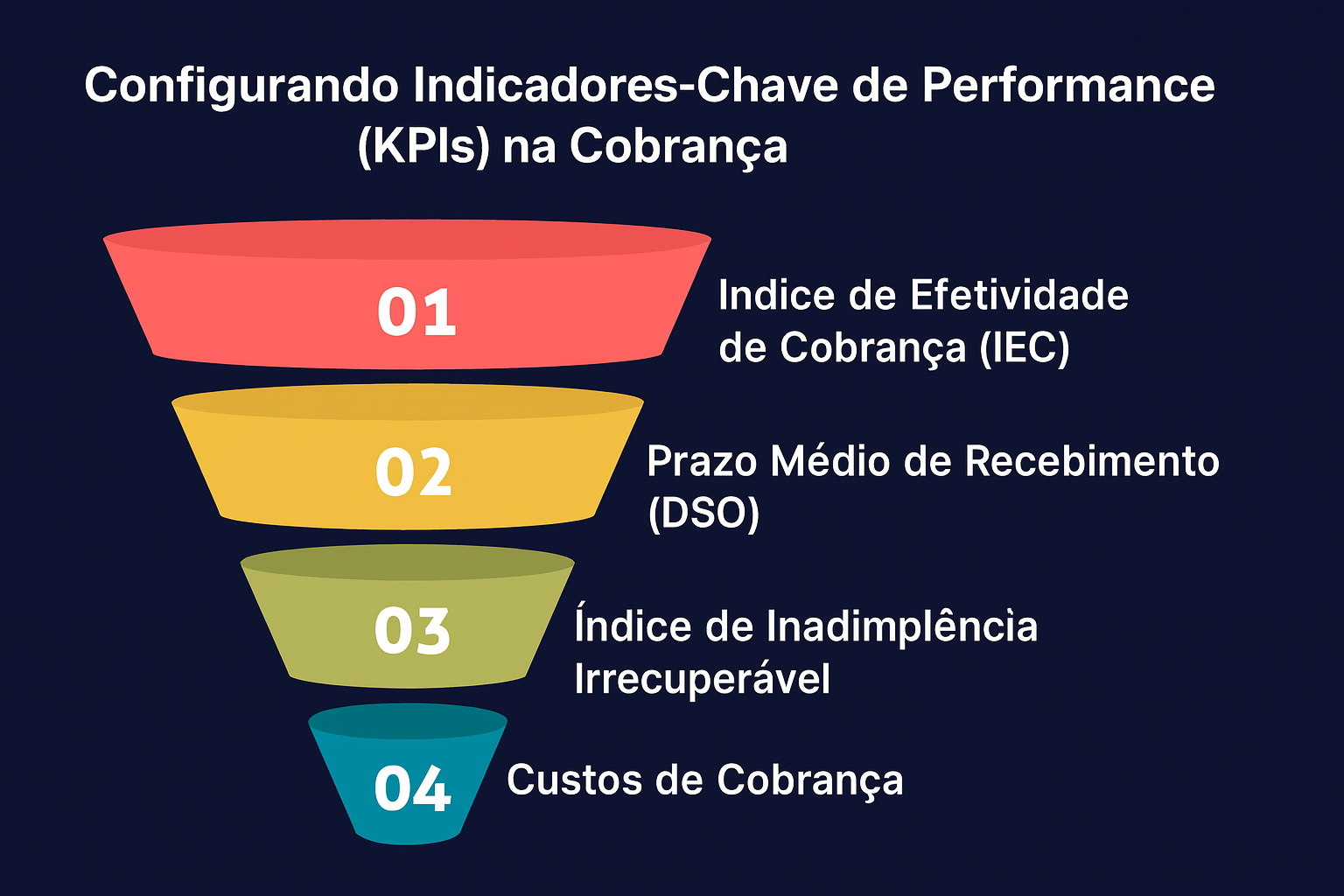 Configurando Indicadores-Chave de Performance (KPIs) na Cobrança

01
Indice de Efetividade de Cobrança (IEC)

02
Prazo Médio de Recebimento (DSO)

03
Índice de Inadimplência Irrecuperável

04
Custos de Cobrança